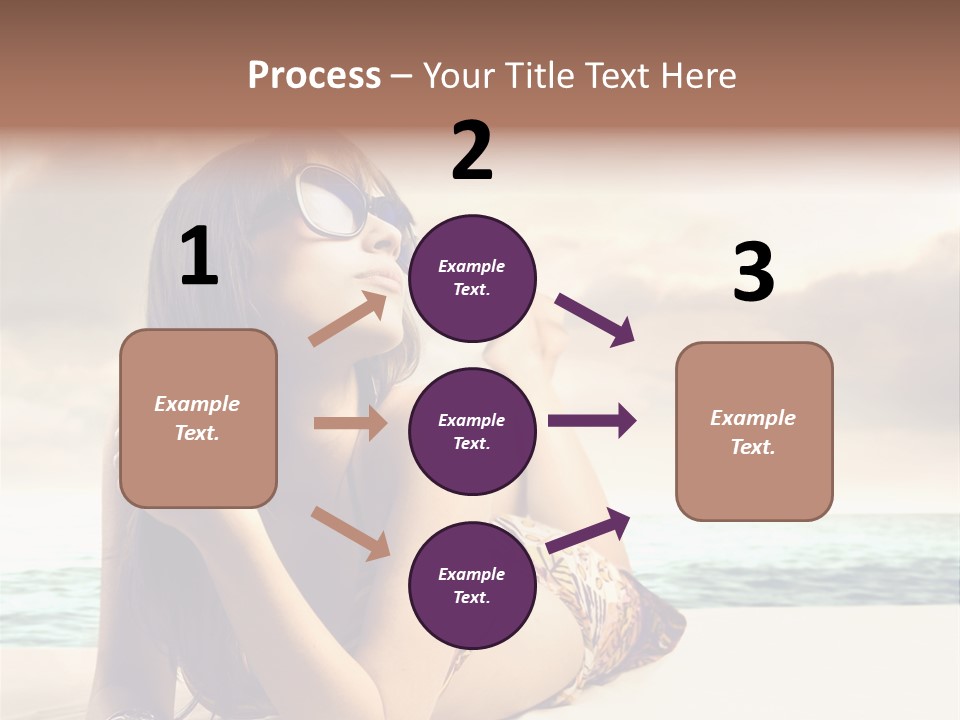 Process – Your Title Text Here

1

Example Text.

2

Example Text.

Example Text.

Example Text.

3

Example Text.